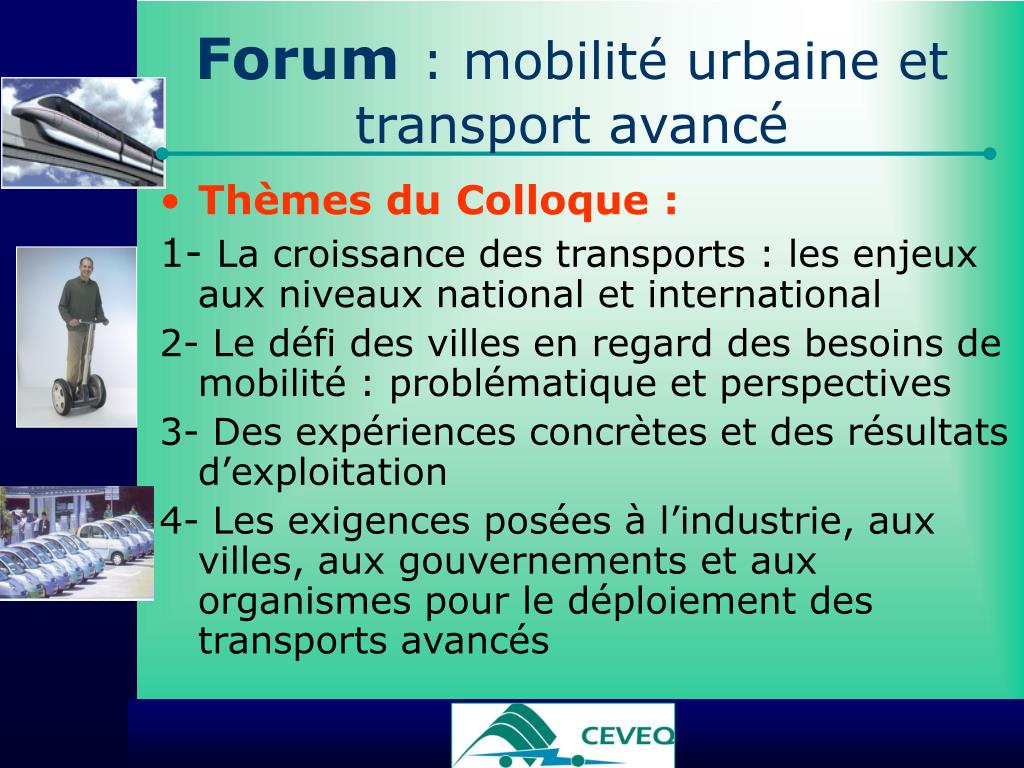 Forum : mobilité urbaine et transport avancé

• Thèmes du Colloque :

1- La croissance des transports : les enjeux aux niveaux national et international

2- Le défi des villes en regard des besoins de mobilité : problématique et perspectives

3- Des expériences concrètes et des résultats d’exploitation

4- Les exigences posées à l’industrie, aux villes, aux gouvernements et aux organismes pour le déploiement des transports avancés

CEVEQ